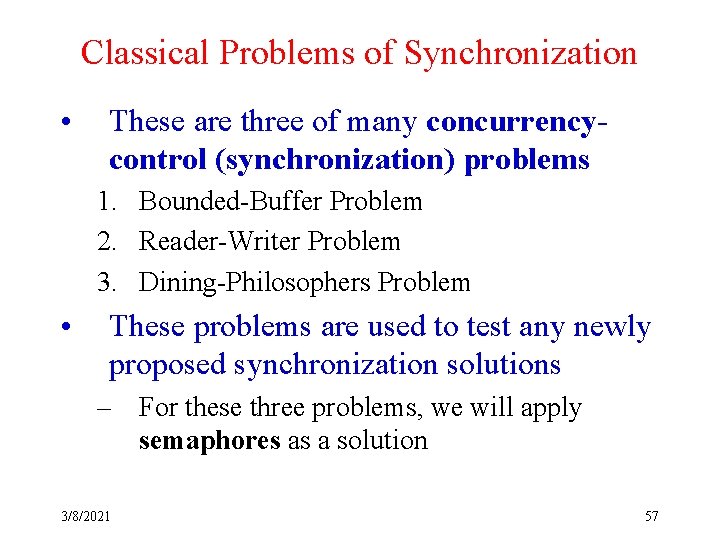 Classical Problems of Synchronization

• These are three of many concurrency-control (synchronization) problems

1. Bounded-Buffer Problem
2. Reader-Writer Problem
3. Dining-Philosophers Problem

• These problems are used to test any newly proposed synchronization solutions

– For these three problems, we will apply semaphores as a solution

3/8/2021

57